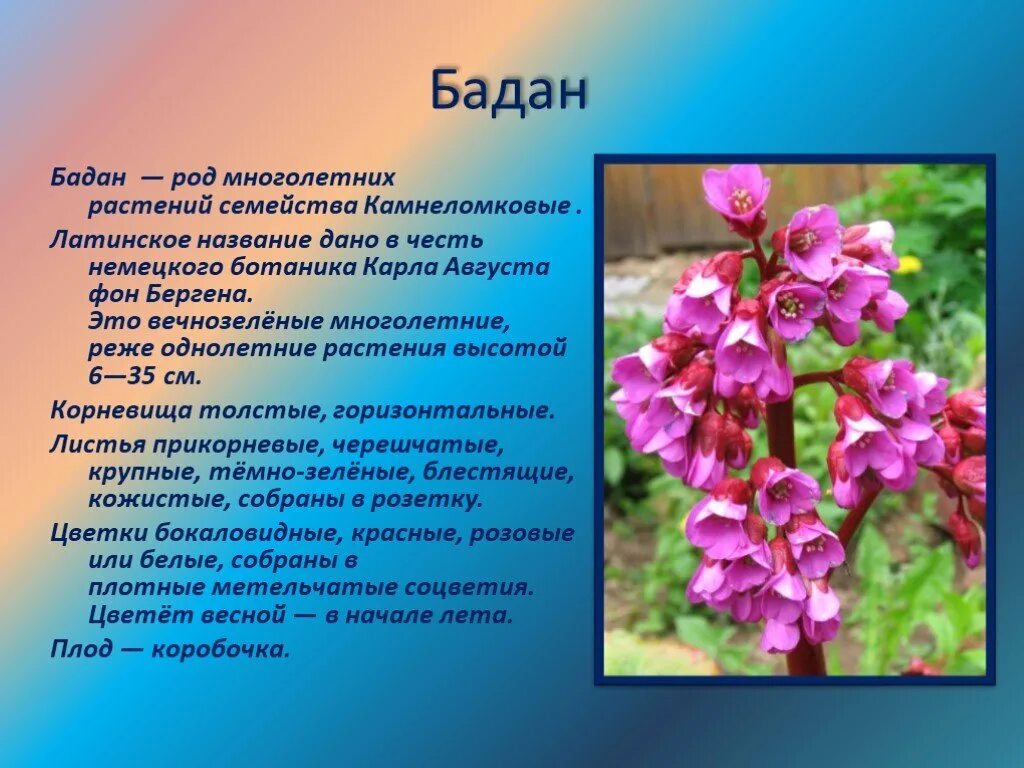 Бадан

Бадан — род многолетних растений семейства Камнеломковые .

Латинское название дано в честь немецкого ботаника Карла Августа фон Бергена.
Это вечнозелёные многолетние, реже однолетние растения высотой 6—35 см.

Корневища толстые, горизонтальные.

Листья прикорневые, черешчатые, крупные, тёмно-зелёные, блестящие, кожистые, собраны в розетку.

Цветки бокаловидные, красные, розовые или белые, собраны в плотные метельчатые соцветия. Цветёт весной — в начале лета.

Плод — коробочка.